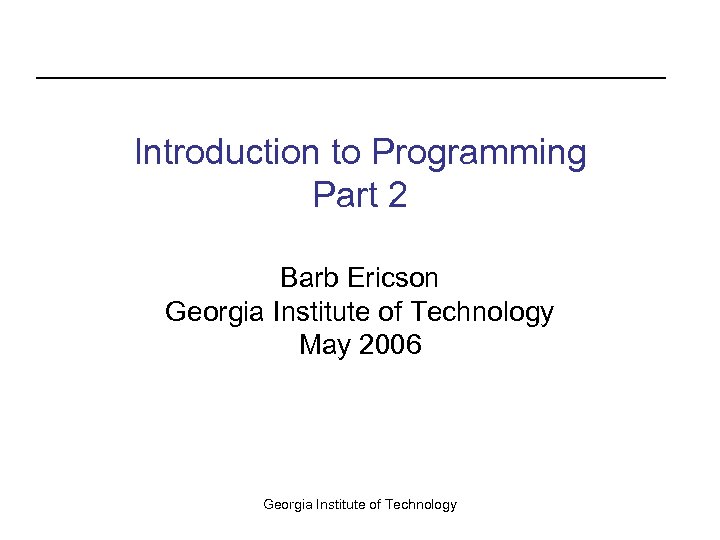 Introduction to Programming
Part 2

Barb Ericson
Georgia Institute of Technology
May 2006

Georgia Institute of Technology